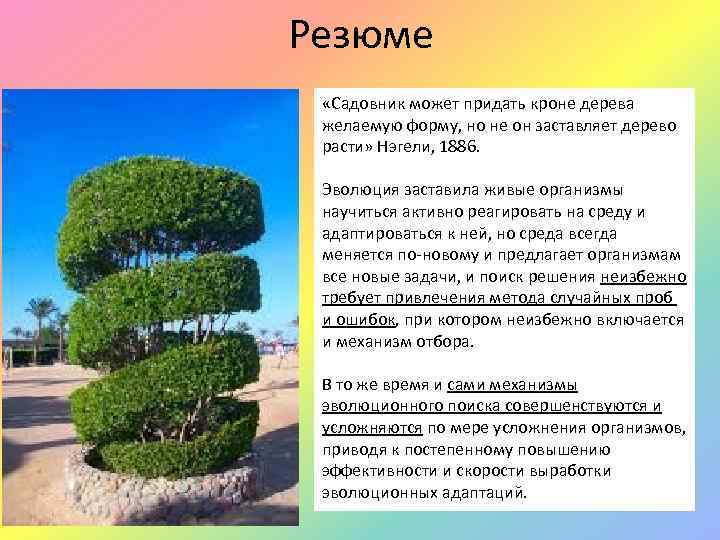 Резюме

«Садовник может придать кроне дерева желаемую форму, но не он заставляет дерево расти» Нэгели, 1886.

Эволюция заставила живые организмы научиться активно реагировать на среду и адаптироваться к ней, но среда всегда меняется по-новому и предлагает организмам все новые задачи, и поиск решения неизбежно требует привлечения метода случайных проб и ошибок, при котором неизбежно включается и механизм отбора.

В то же время и сами механизмы эволюционного поиска совершенствуются и усложняются по мере усложнения организмов, приводя к постепенному повышению эффективности и скорости выработки эволюционных адаптаций.